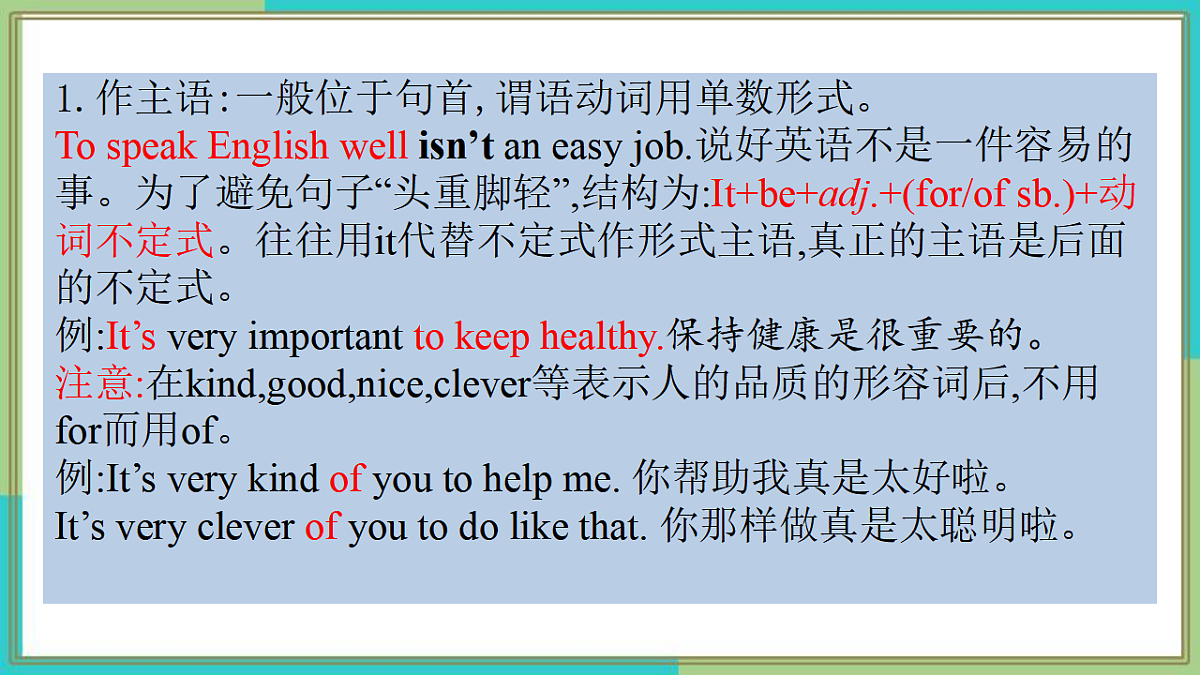 1. 作主语:一般位于句首, 谓语动词用单数形式。
To speak English well isn’t an easy job.说好英语不是一件容易的事。为了避免句子“头重脚轻”,结构为:It+be+adj.+(for/of sb.)+动词不定式。往往用it代替不定式作形式主语,真正的主语是后面的不定式。
例:It’s very important to keep healthy.保持健康是很重要的。
注意:在kind,good,nice,clever等表示人的品质的形容词后,不用for而用of。
例:It’s very kind of you to help me. 你帮助我真是太好啦。
It’s very clever of you to do like that. 你那样做真是太聪明啦。